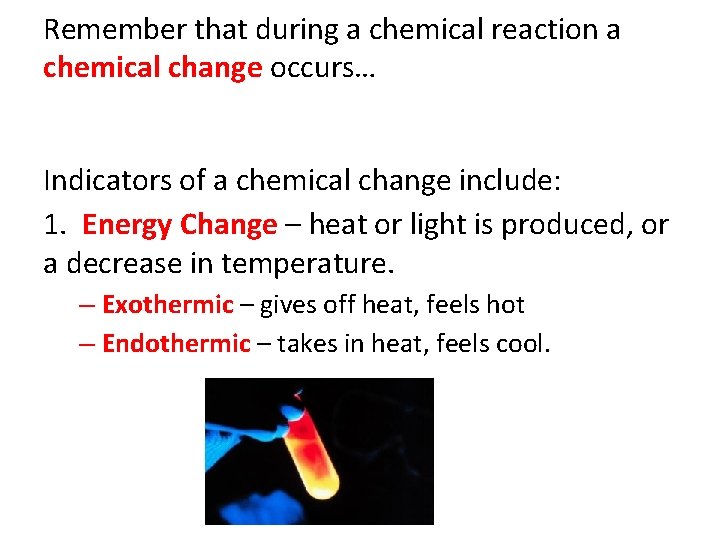 Remember that during a chemical reaction a chemical change occurs…

Indicators of a chemical change include:

1. Energy Change – heat or light is produced, or a decrease in temperature.

– Exothermic – gives off heat, feels hot

– Endothermic – takes in heat, feels cool.